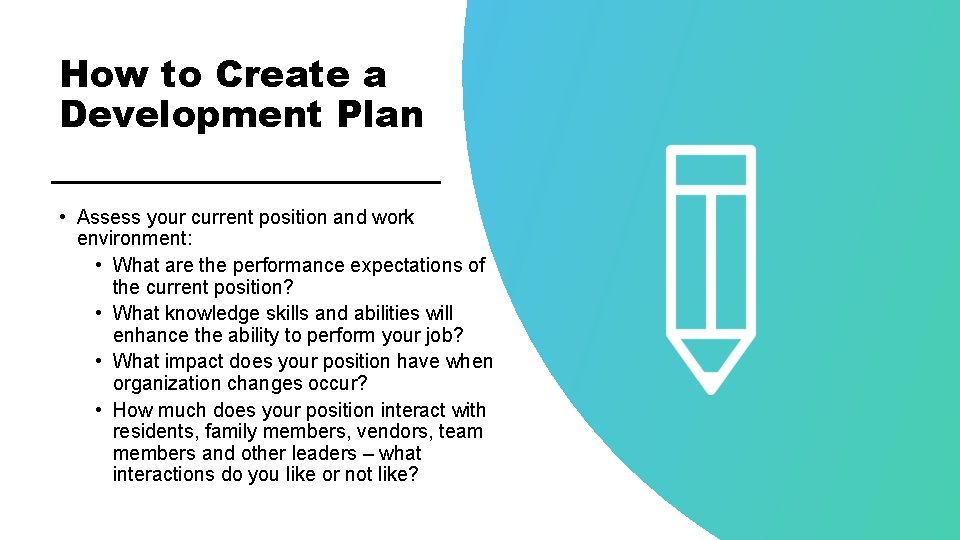 How to Create a Development Plan

• Assess your current position and work environment:
  • What are the performance expectations of the current position?
  • What knowledge skills and abilities will enhance the ability to perform your job?
  • What impact does your position have when organization changes occur?
  • How much does your position interact with residents, family members, vendors, team members and other leaders – what interactions do you like or not like?